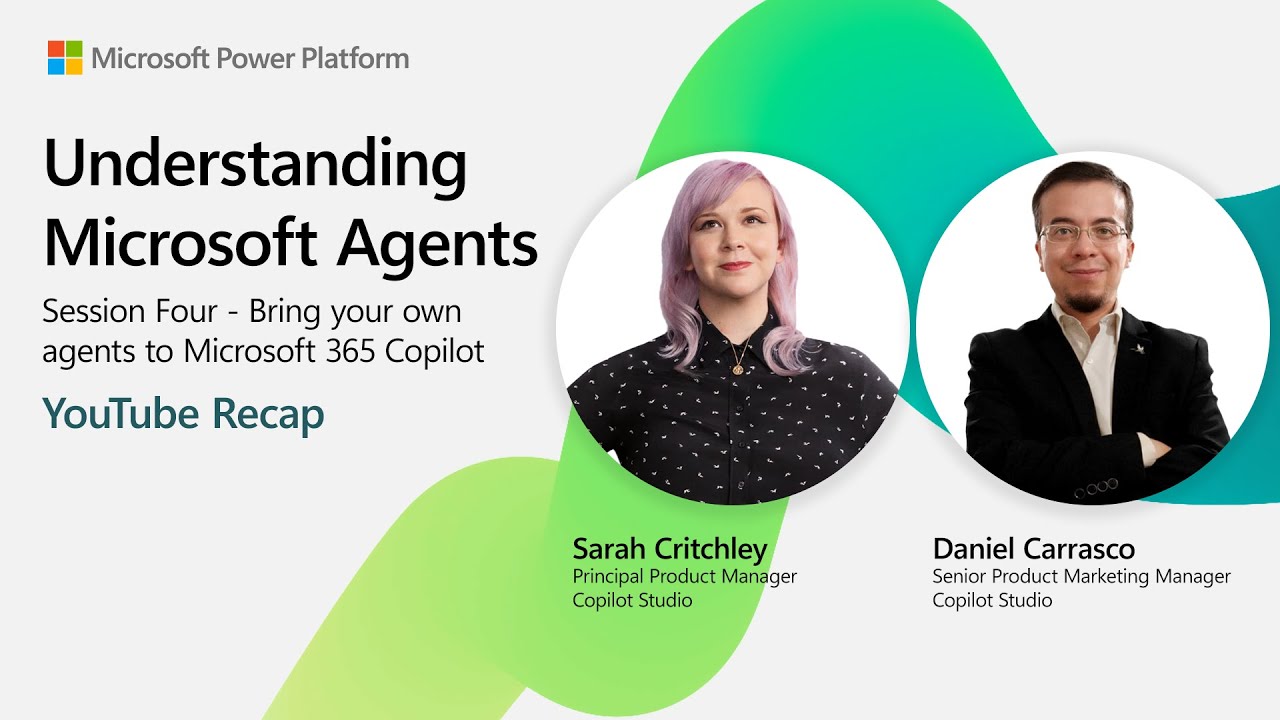 Microsoft Power Platform

Understanding Microsoft Agents

Session Four - Bring your own agents to Microsoft 365 Copilot

YouTube Recap

Sarah Critchley
Principal Product Manager
Copilot Studio

Daniel Carrasco
Senior Product Marketing Manager
Copilot Studio